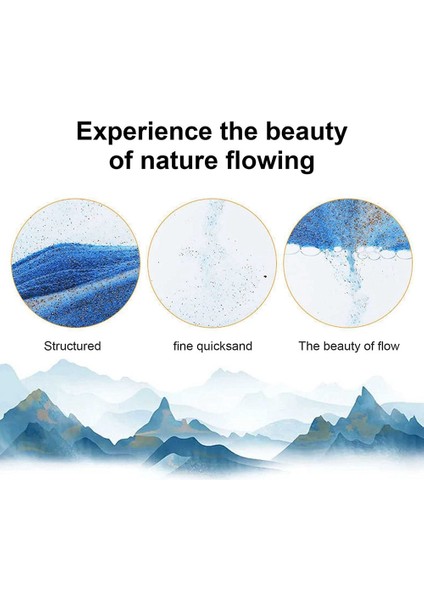 Experience the beauty of nature flowing

Structured

fine quicksand

The beauty of flow